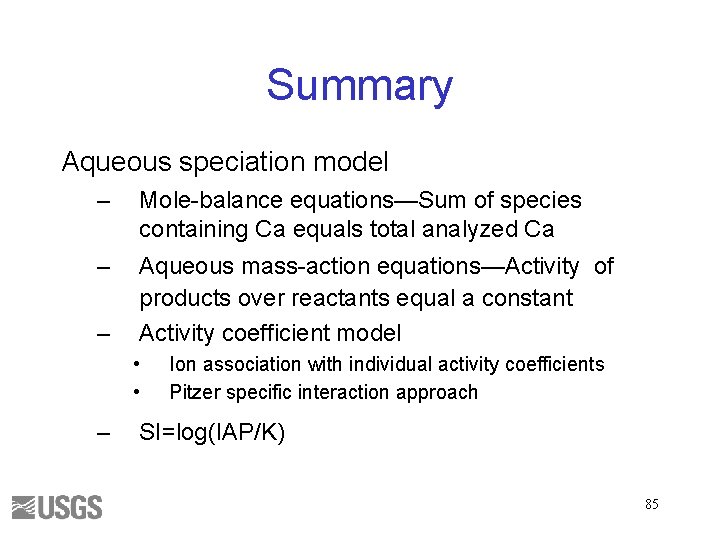 Summary

Aqueous speciation model

– Mole-balance equations—Sum of species containing Ca equals total analyzed Ca

– Aqueous mass-action equations—Activity of products over reactants equal a constant

– Activity coefficient model

• Ion association with individual activity coefficients

• Pitzer specific interaction approach

– SI=log(IAP/K)

USGS

85